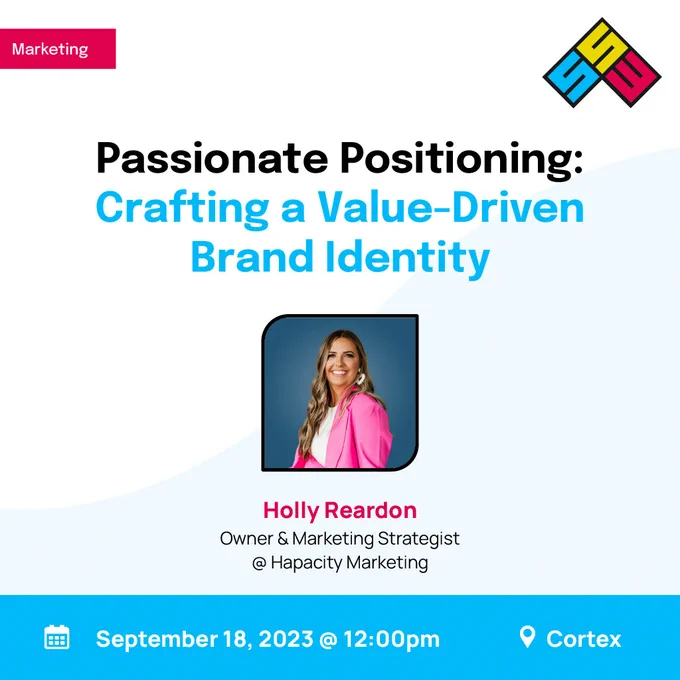 Marketing

SSW

Passionate Positioning:
Crafting a Value-Driven Brand Identity

Holly Reardon
Owner & Marketing Strategist
@ Hapacity Marketing

September 18, 2023 @ 12:00pm

Cortex